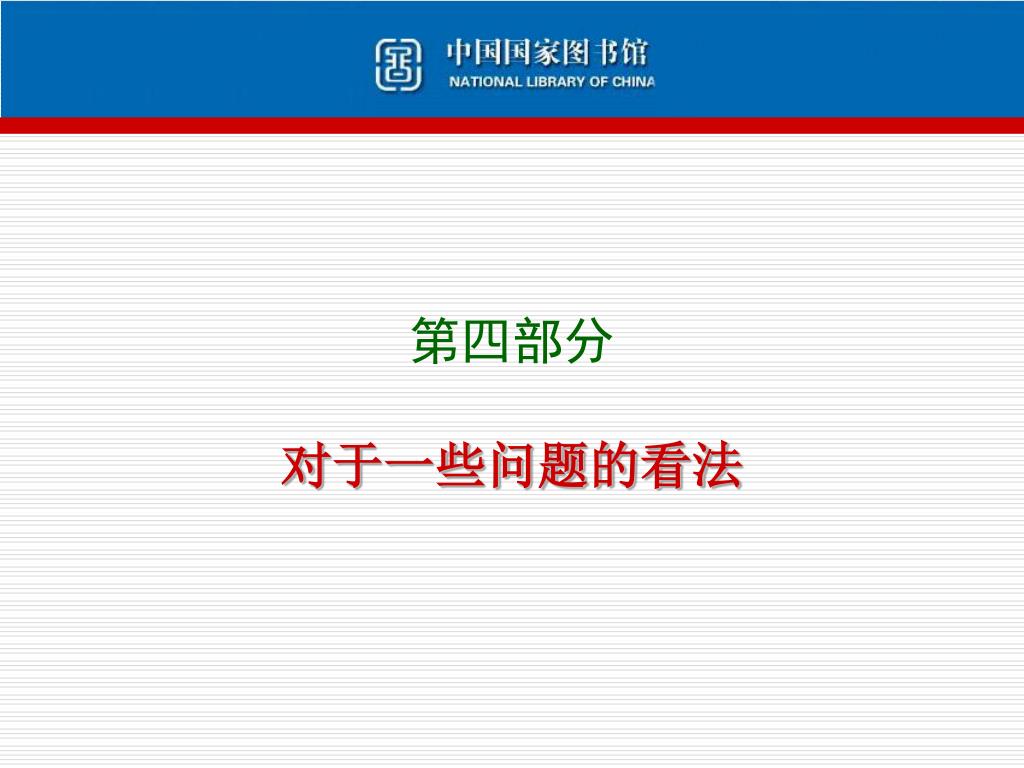 中国国家图书馆
NATIONAL LIBRARY OF CHINA

第四部分

对于一些问题的看法